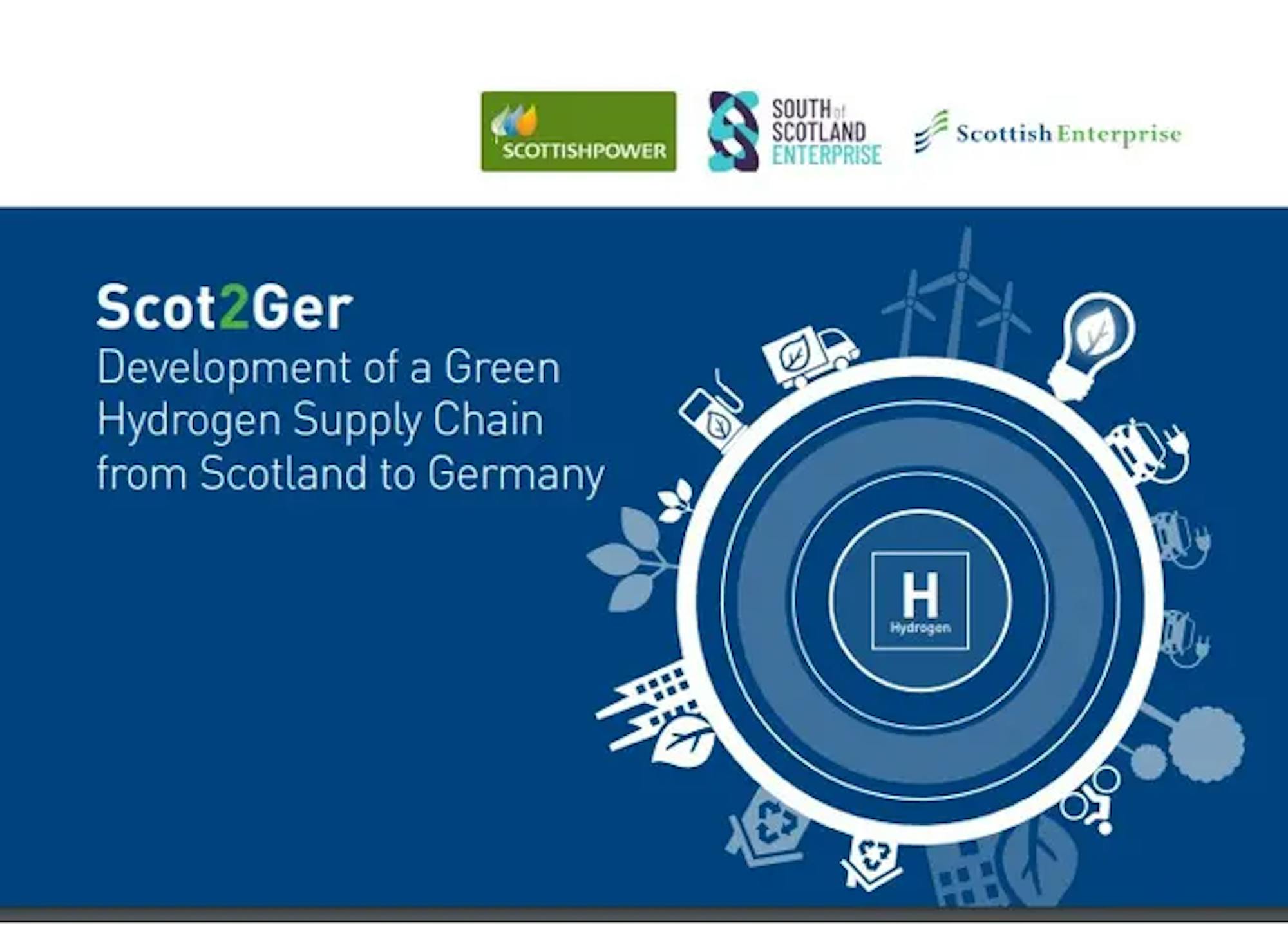 SCOTTISHPOWER

SOUTH of SCOTLAND ENTERPRISE

Scottish Enterprise

Scot2Ger
Development of a Green Hydrogen Supply Chain from Scotland to Germany

H
Hydrogen